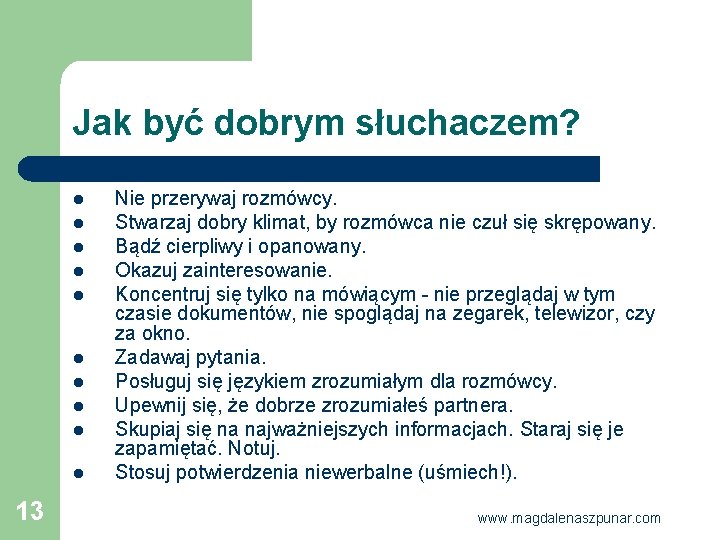 Jak być dobrym słuchaczem?

- Nie przerywaj rozmówcy.
- Stwarzaj dobry klimat, by rozmówca nie czuł się skrępowany.
- Bądź cierpliwy i opanowany.
- Okazuj zainteresowanie.
- Koncentruj się tylko na mówiącym - nie przeglądaj w tym czasie dokumentów, nie spoglądaj na zegarek, telewizor, czy za okno.
- Zadawaj pytania.
- Posługuj się językiem zrozumiałym dla rozmówcy.
- Upewnij się, że dobrze zrozumiałeś partnera.
- Skupiaj się na najważniejszych informacjach. Staraj się je zapamiętać. Notuj.
- Stosuj potwierdzenia niewerbalne (uśmiech!).

13

www.magdalenaszpunar.com